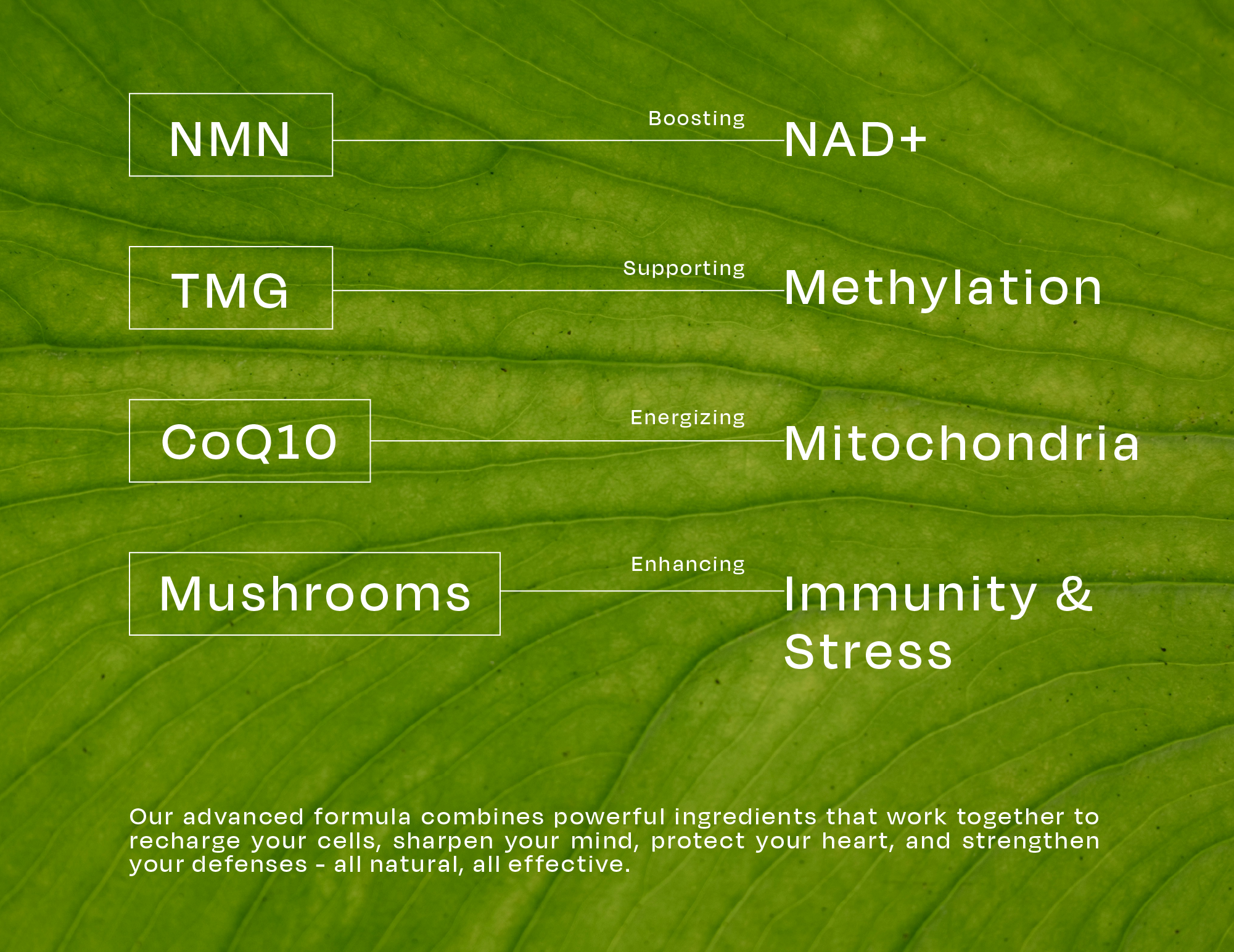 NMN

Boosting

NAD+

TMG

Supporting

Methylation

CoQ10

Energizing

Mitochondria

Mushrooms

Enhancing

Immunity & Stress

Our advanced formula combines powerful ingredients that work together to recharge your cells, sharpen your mind, protect your heart, and strengthen your defenses - all natural, all effective.